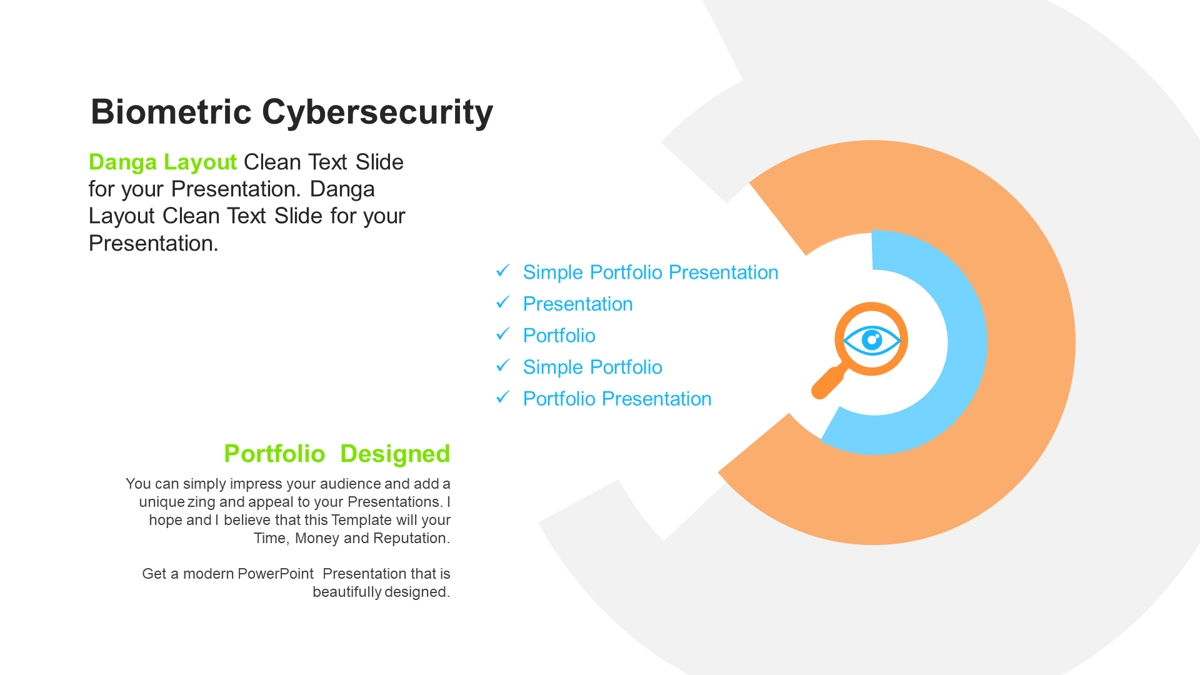 Biometric Cybersecurity

Danga Layout Clean Text Slide for your Presentation. Danga Layout Clean Text Slide for your Presentation.

✓ Simple Portfolio Presentation
✓ Presentation
✓ Portfolio
✓ Simple Portfolio
✓ Portfolio Presentation

Portfolio Designed

You can simply impress your audience and add a unique zing and appeal to your Presentations. I hope and I believe that this Template will your Time, Money and Reputation.

Get a modern PowerPoint Presentation that is beautifully designed.